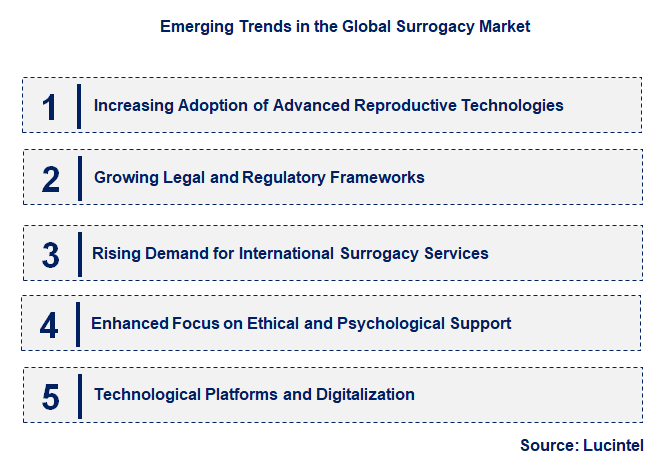 Emerging Trends in the Global Surrogacy Market

1 Increasing Adoption of Advanced Reproductive Technologies

2 Growing Legal and Regulatory Frameworks

3 Rising Demand for International Surrogacy Services

4 Enhanced Focus on Ethical and Psychological Support

5 Technological Platforms and Digitalization

Source: Lucintel